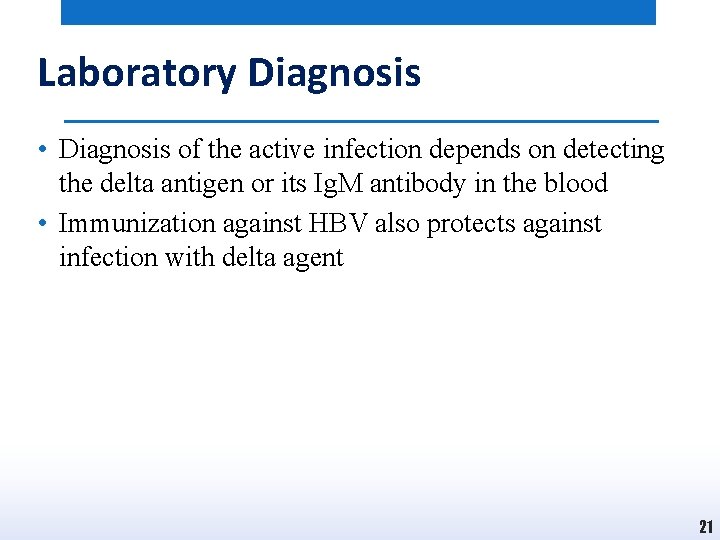 Laboratory Diagnosis

• Diagnosis of the active infection depends on detecting the delta antigen or its IgM antibody in the blood

• Immunization against HBV also protects against infection with delta agent

21